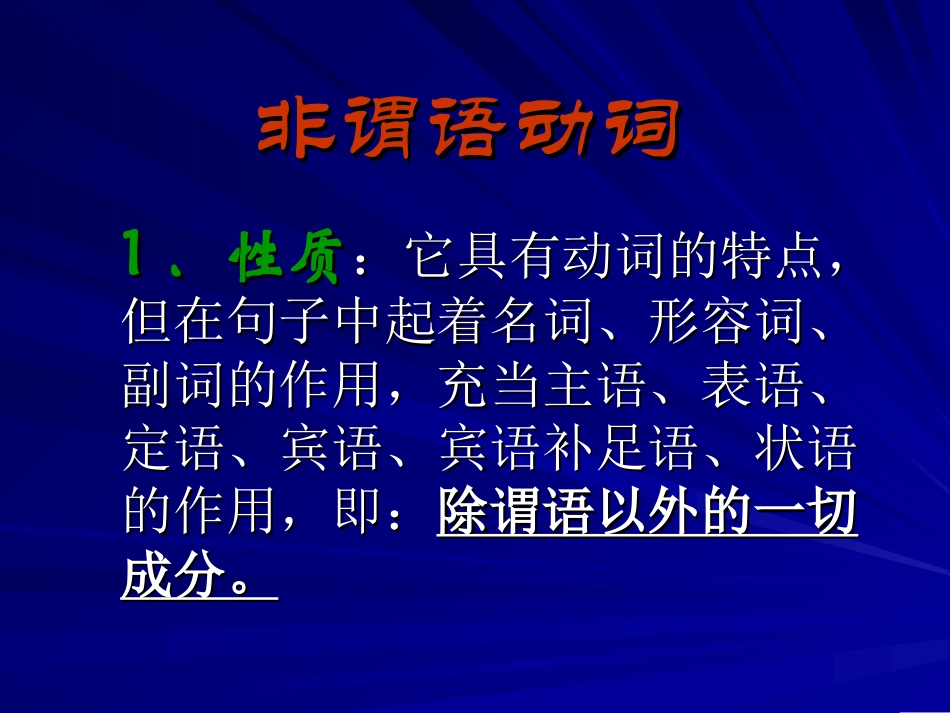 非谓语动词

1、性质：它具有动词的特点，但在句子中起着名词、形容词、副词的作用，充当主语、表语、定语、宾语、宾语补足语、状语的作用，即：除谓语以外的一切成分。